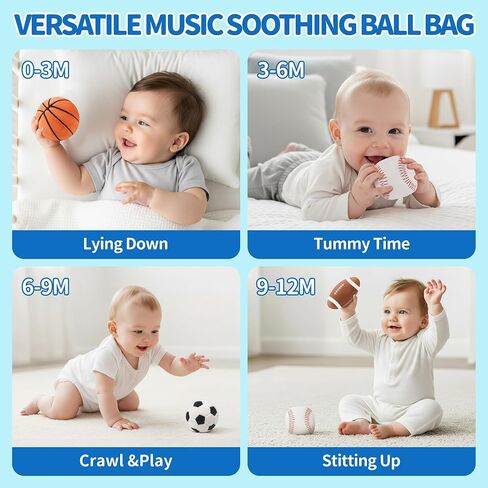 VERSATILE MUSIC SOOTHING BALL BAG

0-3M

Lying Down

3-6M

Tummy Time

6-9M

Crawl &Play

9-12M

Stitting Up